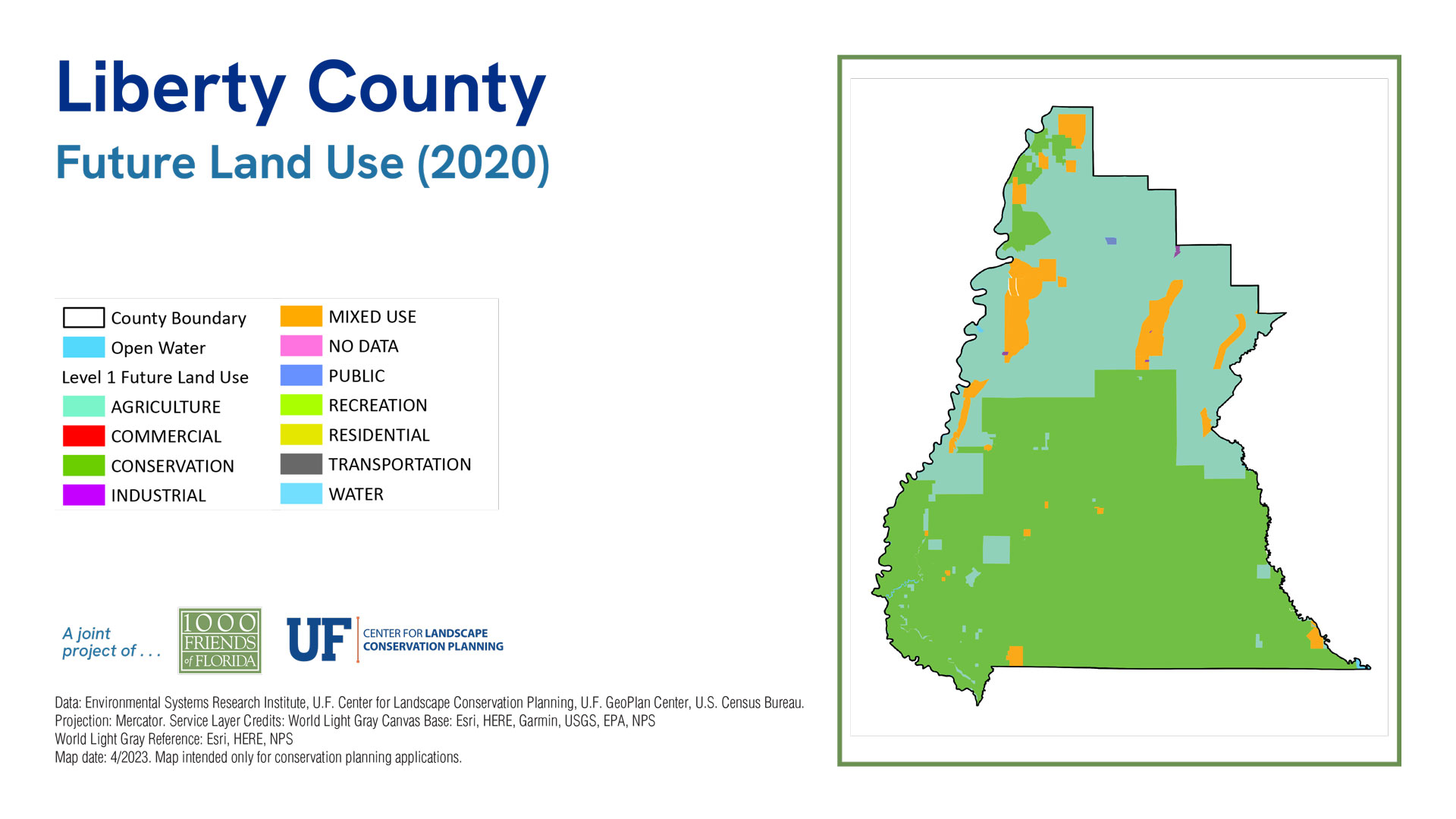 Liberty County

Future Land Use (2020)

County Boundary
Open Water
Level 1 Future Land Use
AGRICULTURE
COMMERCIAL
CONSERVATION
INDUSTRIAL

MIXED USE
NO DATA
PUBLIC
RECREATION
RESIDENTIAL
TRANSPORTATION
WATER

A joint project of . . .

1000 FRIENDS of FLORIDA

UF CENTER FOR LANDSCAPE CONSERVATION PLANNING

Data: Environmental Systems Research Institute, U.F. Center for Landscape Conservation Planning, U.F. GeoPlan Center, U.S. Census Bureau.
Projection: Mercator. Service Layer Credits: World Light Gray Canvas Base: Esri, HERE, Garmin, USGS, EPA, NPS
World Light Gray Reference: Esri, HERE, NPS
Map date: 4/2023. Map intended only for conservation planning applications.